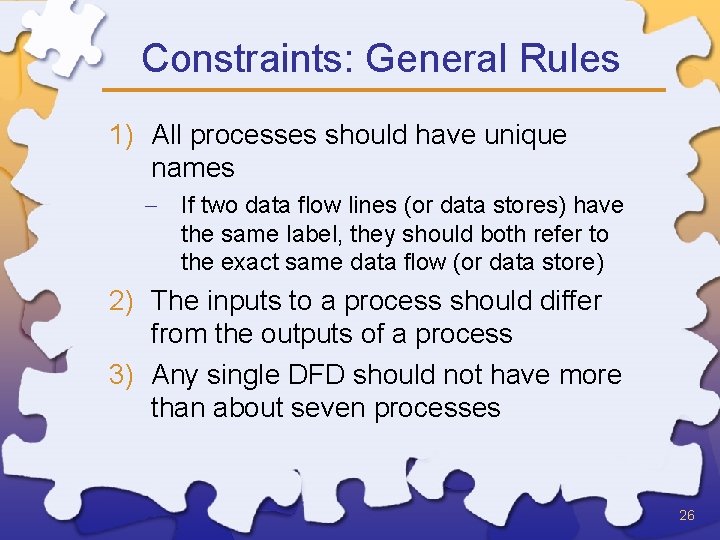 Constraints: General Rules

1) All processes should have unique names

– If two data flow lines (or data stores) have the same label, they should both refer to the exact same data flow (or data store)

2) The inputs to a process should differ from the outputs of a process

3) Any single DFD should not have more than about seven processes

26